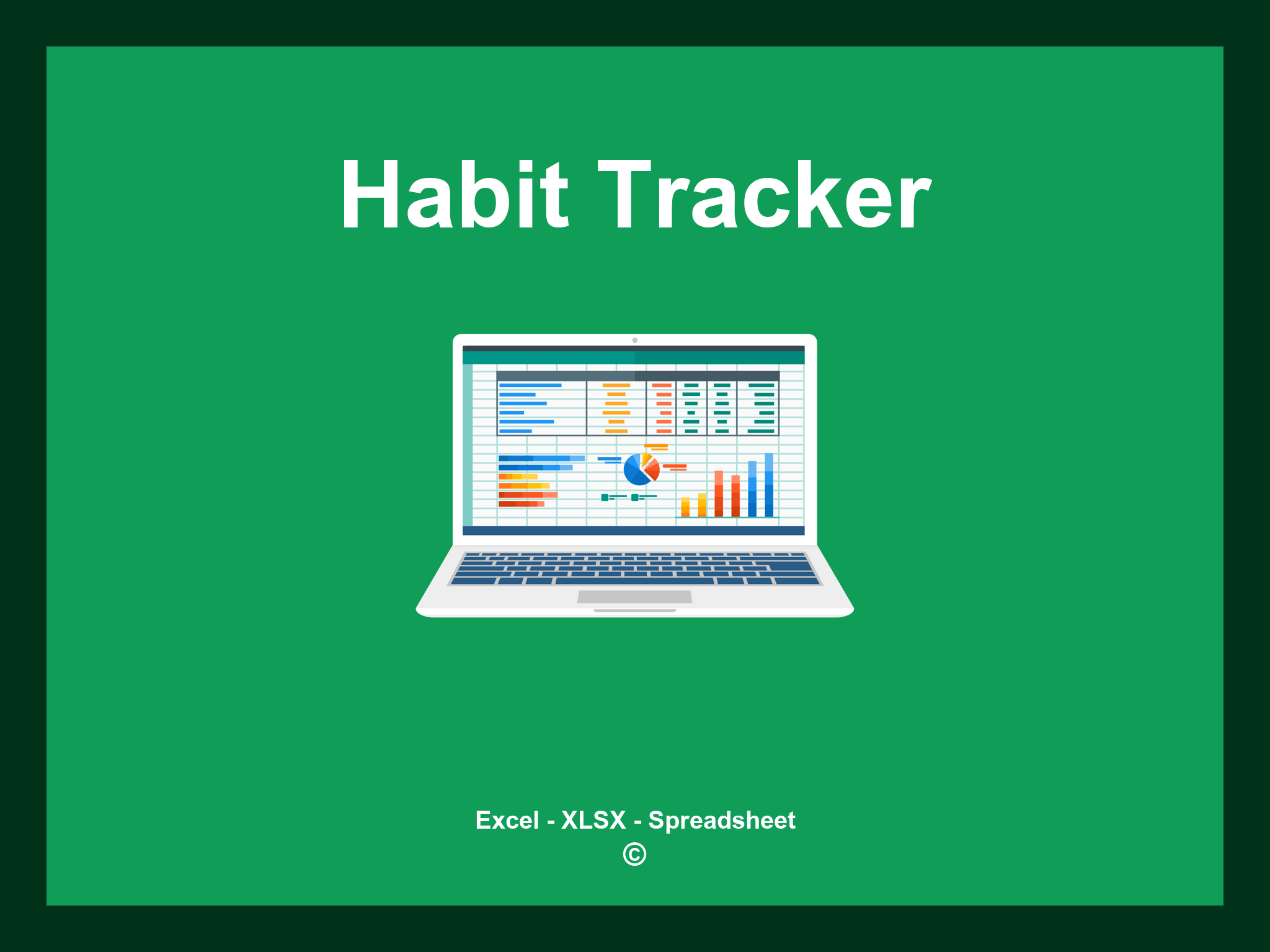 Habit Tracker

Excel - XLSX - Spreadsheet
©